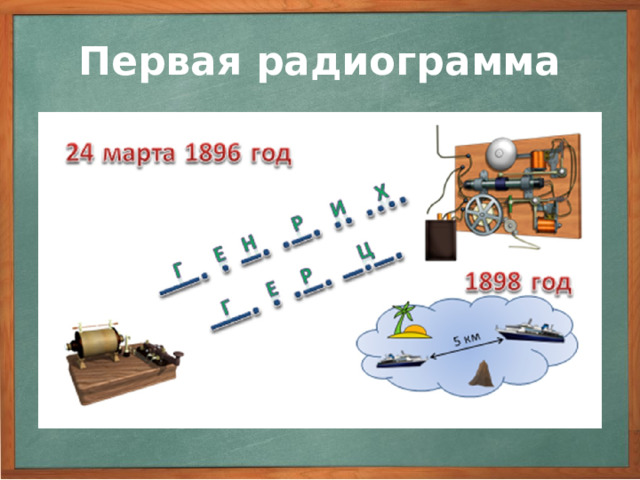 Первая радиограмма

24 марта 1896 год

Г Е Н Р И Х

Г Е Р Ц

1898 год

5 км